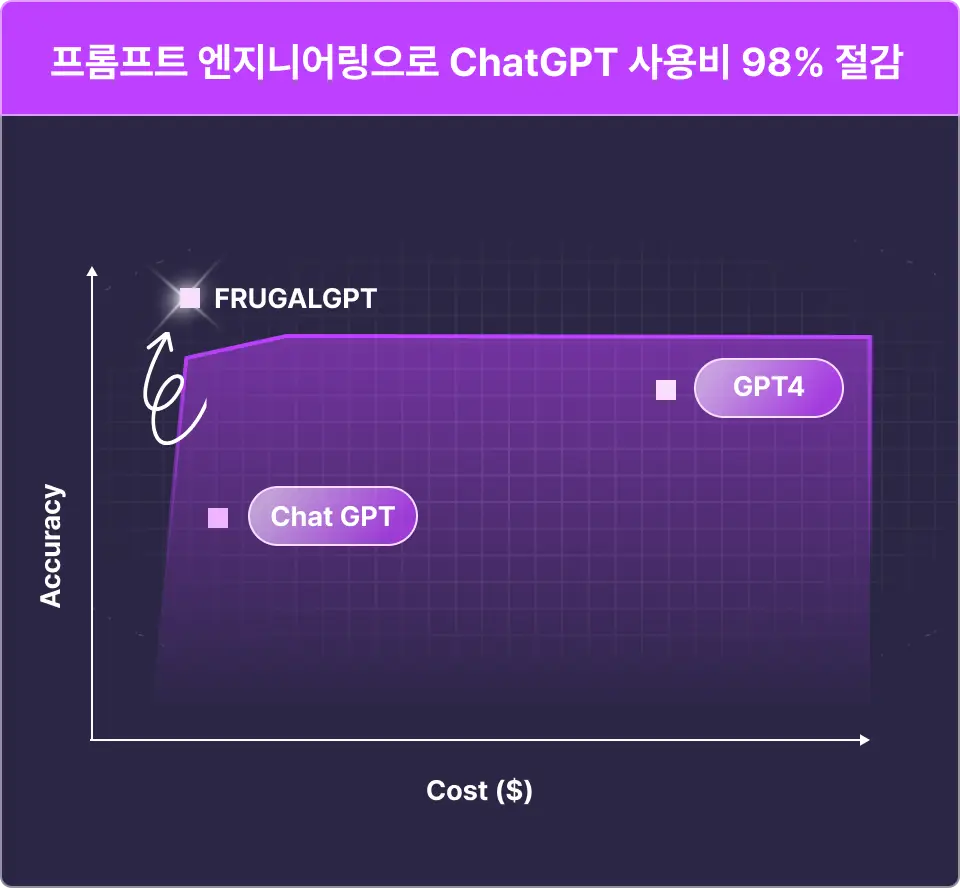 프롬프트 엔지니어링으로 ChatGPT 사용비 98% 절감

FRUGALGPT

GPT4

Chat GPT

Accuracy

Cost ($)